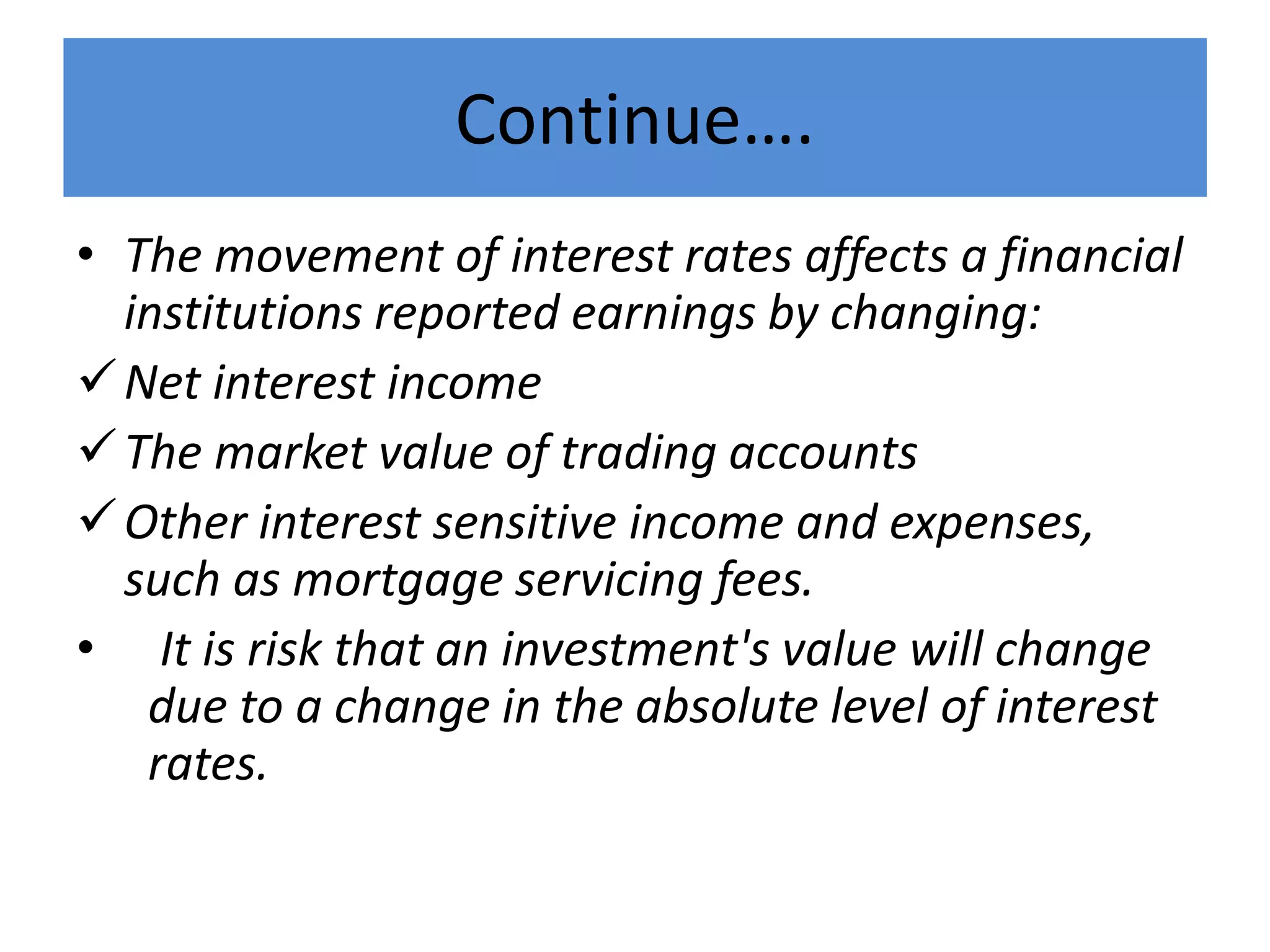 Continue….

• The movement of interest rates affects a financial institutions reported earnings by changing:

✓ Net interest income

✓ The market value of trading accounts

✓ Other interest sensitive income and expenses, such as mortgage servicing fees.

• It is risk that an investment's value will change due to a change in the absolute level of interest rates.